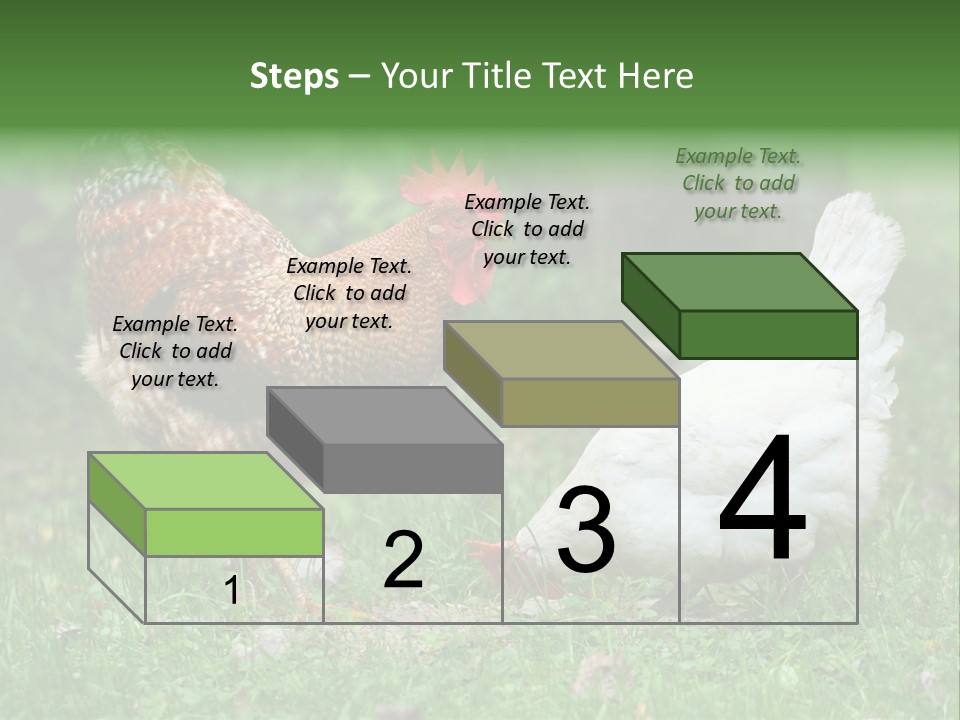 Steps – Your Title Text Here

Example Text. Click to add your text.

Example Text. Click to add your text.

Example Text. Click to add your text.

Example Text. Click to add your text.

1

2

3

4